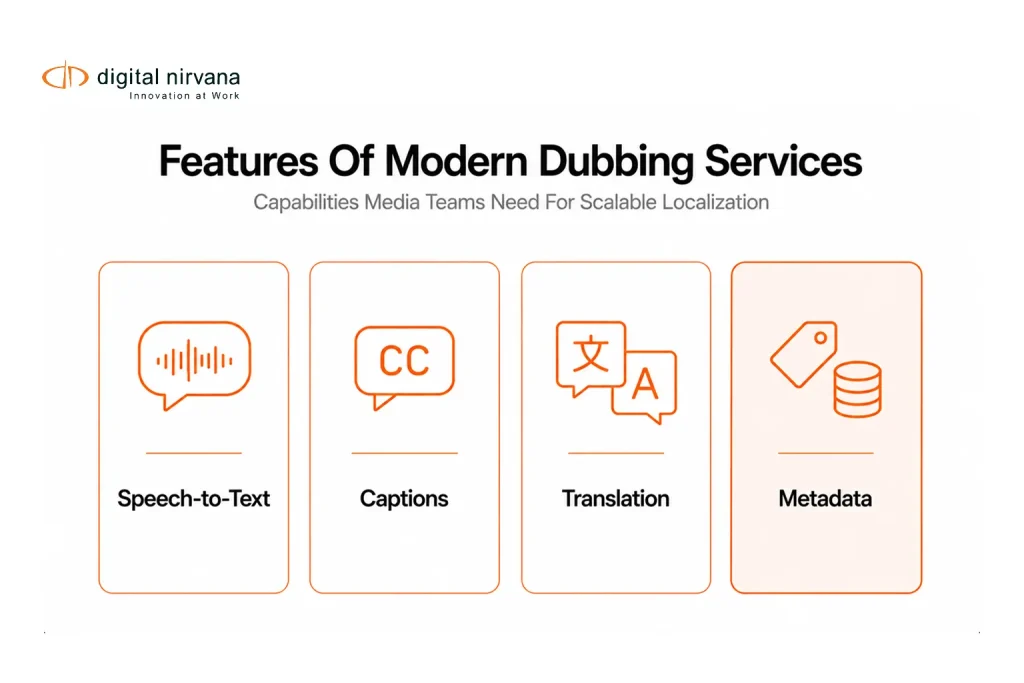 digital nirvana
Innovation at Work

Features Of Modern Dubbing Services

Capabilities Media Teams Need For Scalable Localization

CC

文

A

Speech-to-Text

Captions

Translation

Metadata